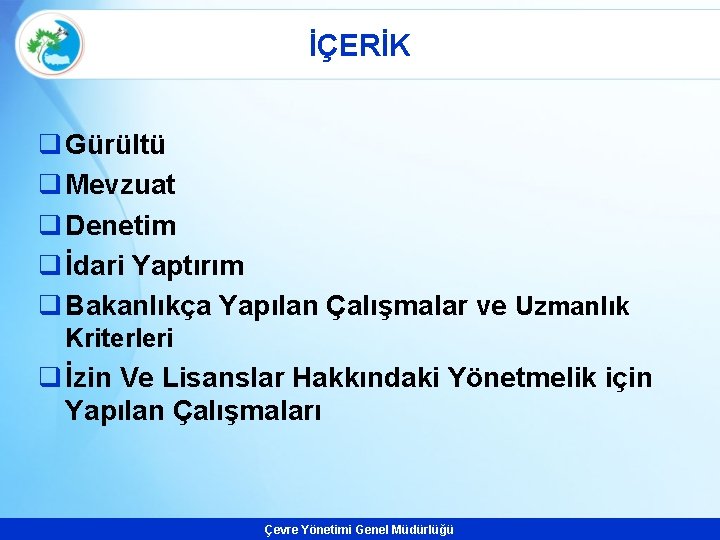 İÇERİK

❑ Gürültü
❑ Mevzuat
❑ Denetim
❑ İdari Yaptırım
❑ Bakanlıkça Yapılan Çalışmalar ve Uzmanlık Kriterleri
❑ İzin Ve Lisanslar Hakkındaki Yönetmelik için Yapılan Çalışmaları

Çevre Yönetimi Genel Müdürlüğü